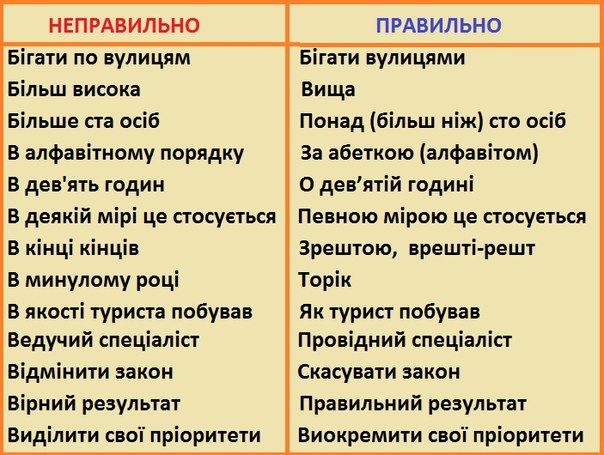 | НЕПРАВИЛЬНО | ПРАВИЛЬНО |
|---|---|
| Бігати по вулицям | Бігати вулицями |
| Більш висока | Вища |
| Більше ста осіб | Понад (більш ніж) сто осіб |
| В алфавітному порядку | За абеткою (алфавітом) |
| В дев'ять годин | О дев’ятій годині |
| В деякій мірі це стосується | Певною мірою це стосується |
| В кінці кінців | Зрештою, врешті-решт |
| В минулому році | Торік |
| В якості туриста побував | Як турист побував |
| Ведучий спеціаліст | Провідний спеціаліст |
| Відмінити закон | Скасувати закон |
| Вірний результат | Правильний результат |
| Виділити свої пріоритети | Виокремити свої пріоритети |